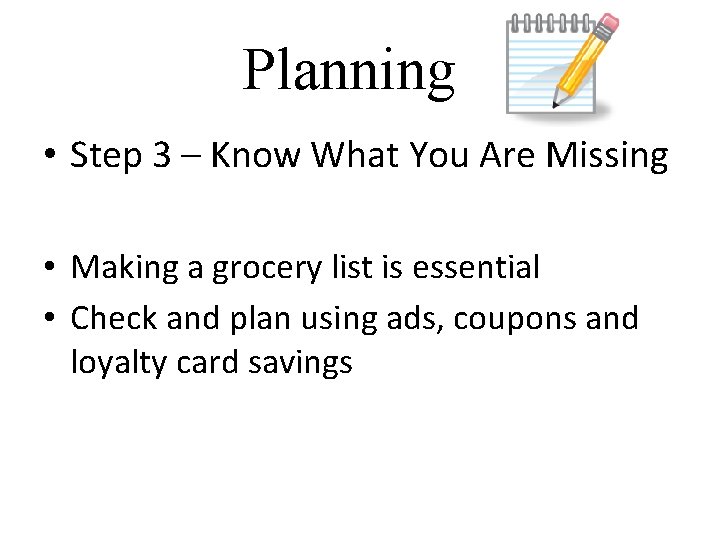 Planning

• Step 3 – Know What You Are Missing

• Making a grocery list is essential
• Check and plan using ads, coupons and loyalty card savings